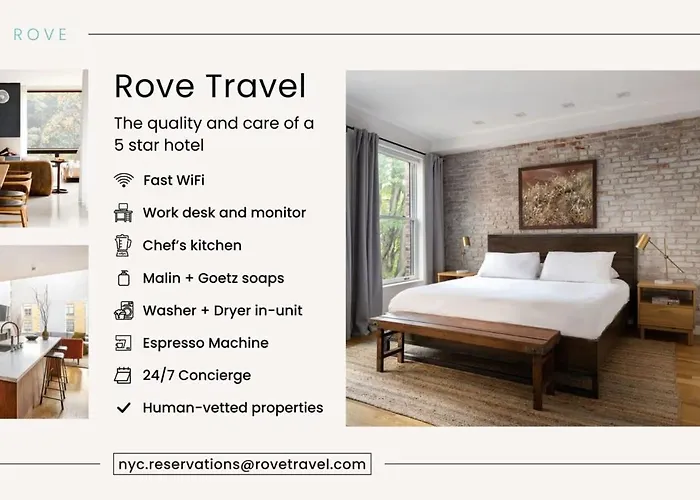 ROVE

Rove Travel

The quality and care of a 5 star hotel

Fast WiFi

Work desk and monitor

Chef's kitchen

Malin + Goetz soaps

Washer + Dryer in-unit

Espresso Machine

24/7 Concierge

Human-vetted properties

nyc.reservations@rovetravel.com